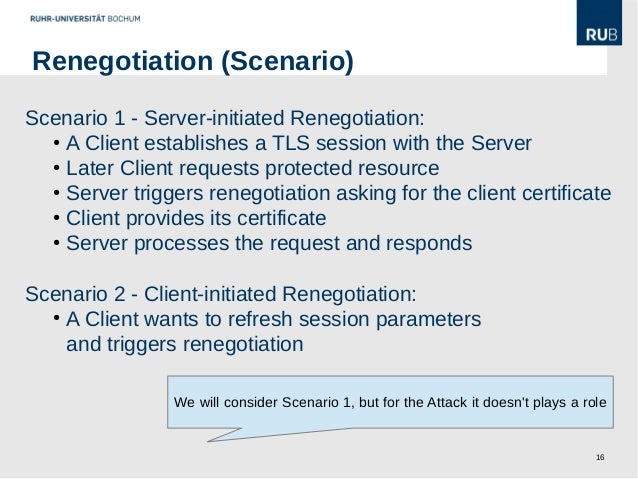 RUHR-UNIVERSITÄT BOCHUM

RUB

Renegotiation (Scenario)

Scenario 1 - Server-initiated Renegotiation:
• A Client establishes a TLS session with the Server
• Later Client requests protected resource
• Server triggers renegotiation asking for the client certificate
• Client provides its certificate
• Server processes the request and responds

Scenario 2 - Client-initiated Renegotiation:
• A Client wants to refresh session parameters and triggers renegotiation

We will consider Scenario 1, but for the Attack it doesn't plays a role

16